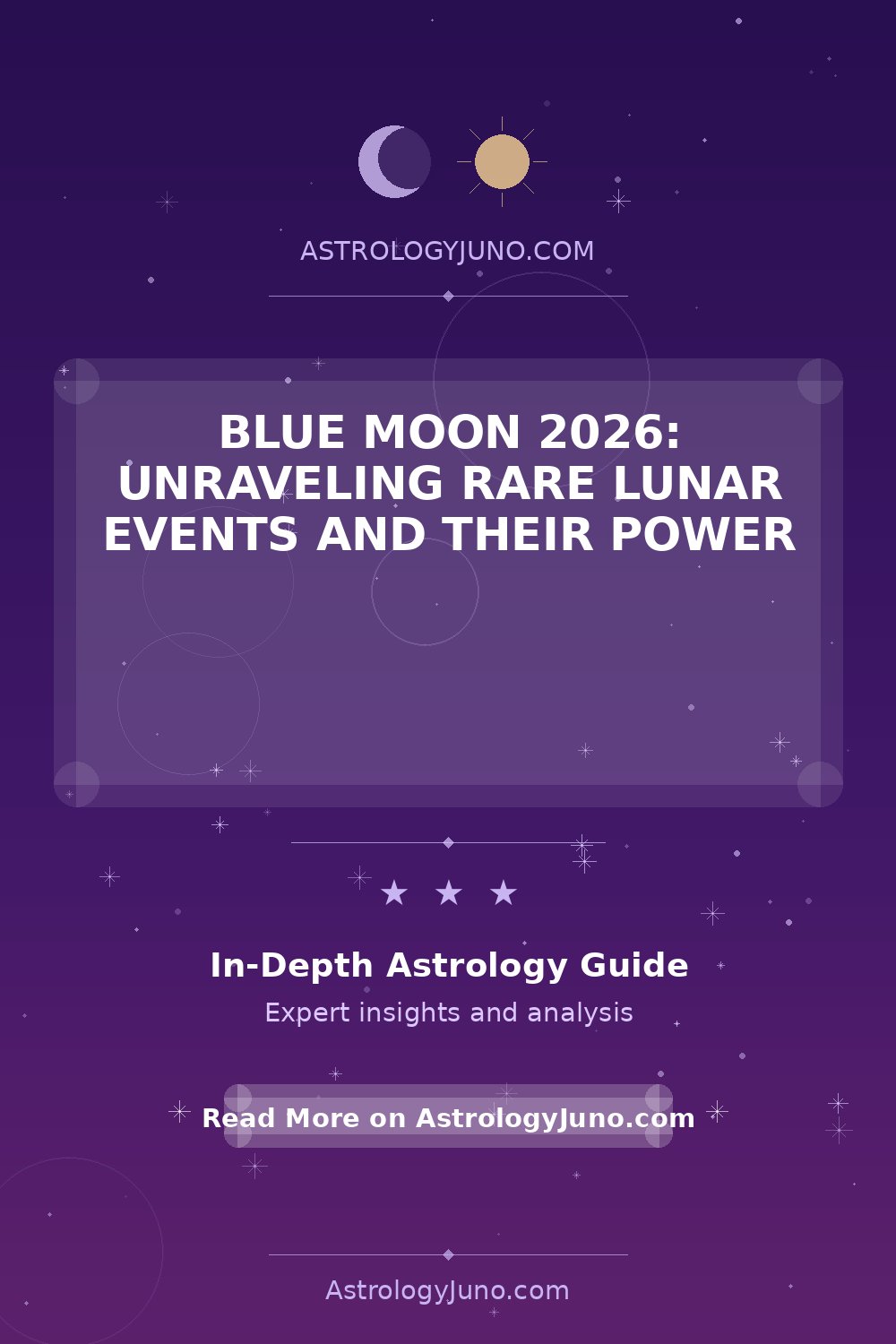 ASTROLOGYJUNO.COM

BLUE MOON 2026: UNRAVELING RARE LUNAR EVENTS AND THEIR POWER

★ ★ ★

In-Depth Astrology Guide

Expert insights and analysis

Read More on AstrologyJuno.com

AstrologyJuno.com